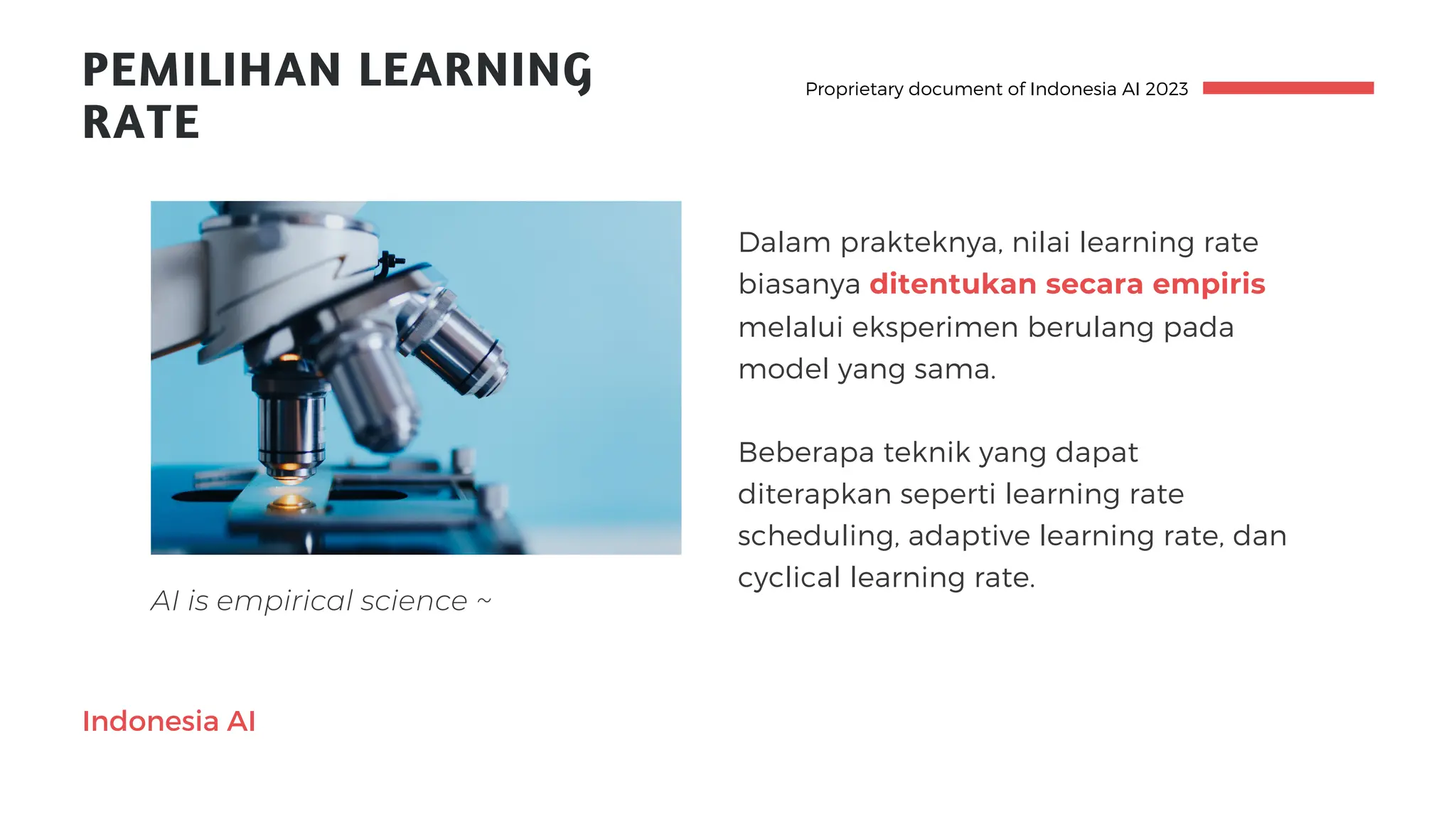 PEMILIHAN LEARNING RATE

Proprietary document of Indonesia AI 2023

Dalam prakteknya, nilai learning rate biasanya ditentukan secara empiris melalui eksperimen berulang pada model yang sama.

Beberapa teknik yang dapat diterapkan seperti learning rate scheduling, adaptive learning rate, dan cyclical learning rate.

AI is empirical science ~

Indonesia AI